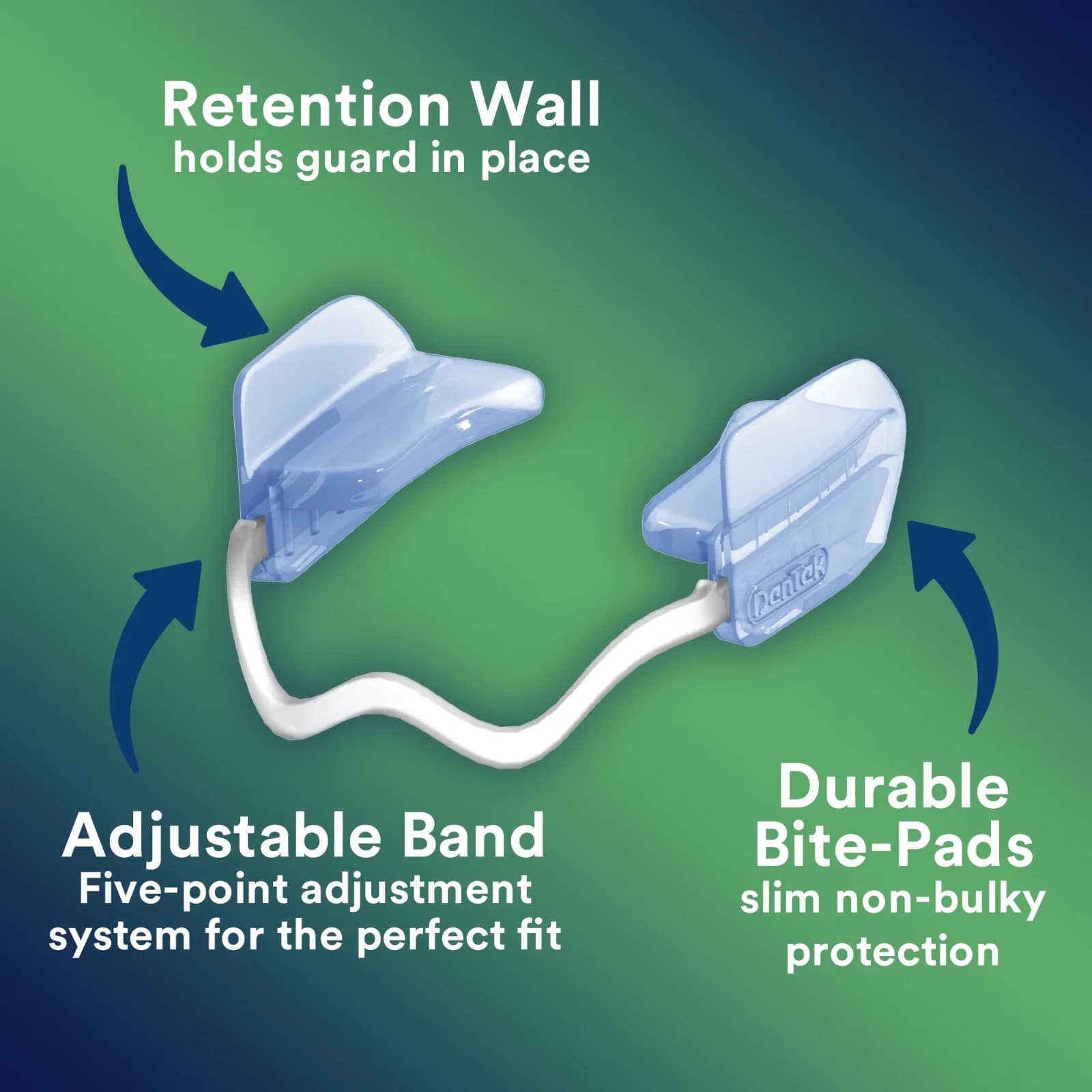 Retention Wall
holds guard in place

DenTek

Adjustable Band
Five-point adjustment system for the perfect fit

Durable Bite-Pads
slim non-bulky protection